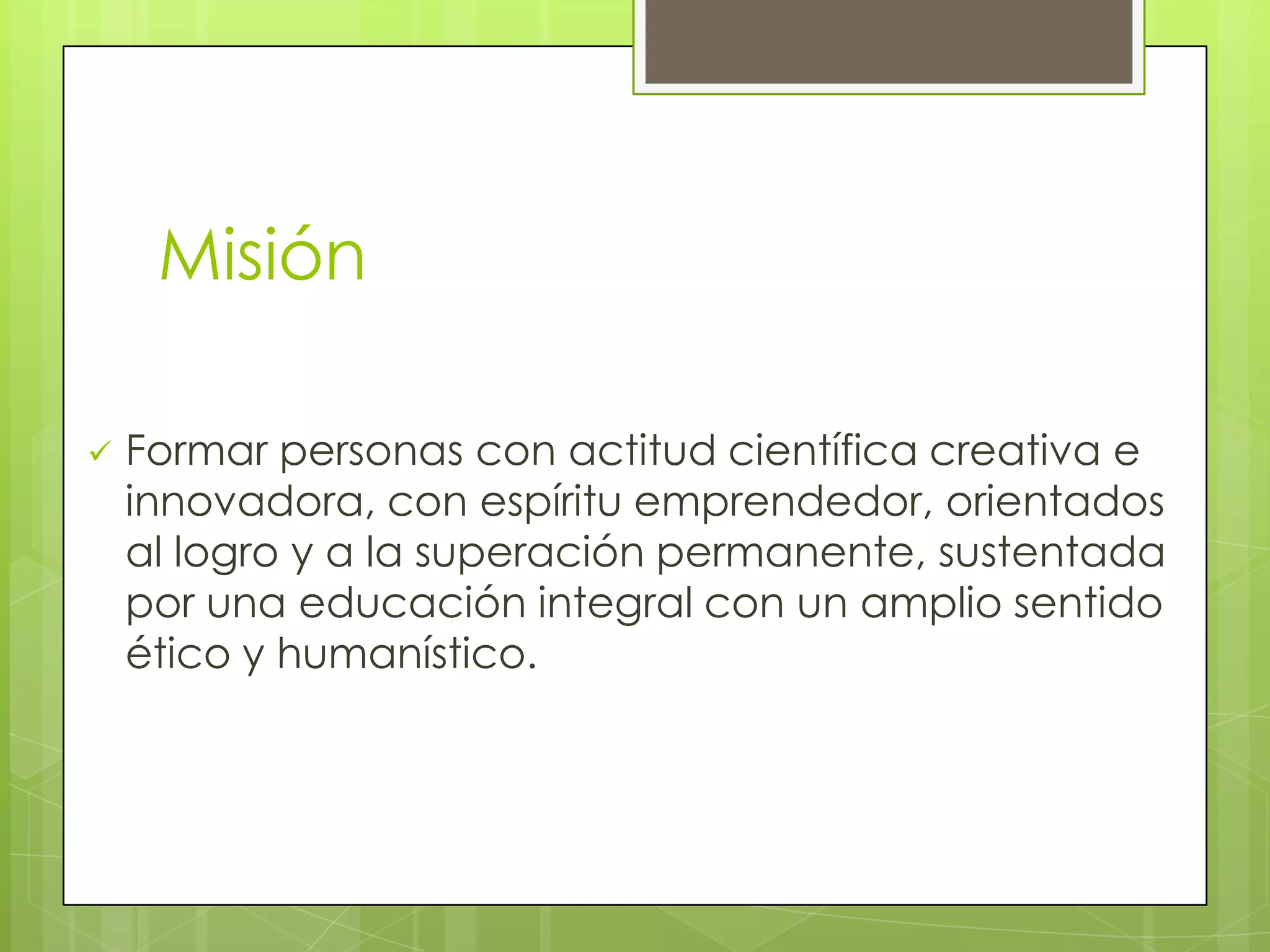 Misión

✓ Formar personas con actitud científica creativa e innovadora, con espíritu emprendedor, orientados al logro y a la superación permanente, sustentada por una educación integral con un amplio sentido ético y humanístico.